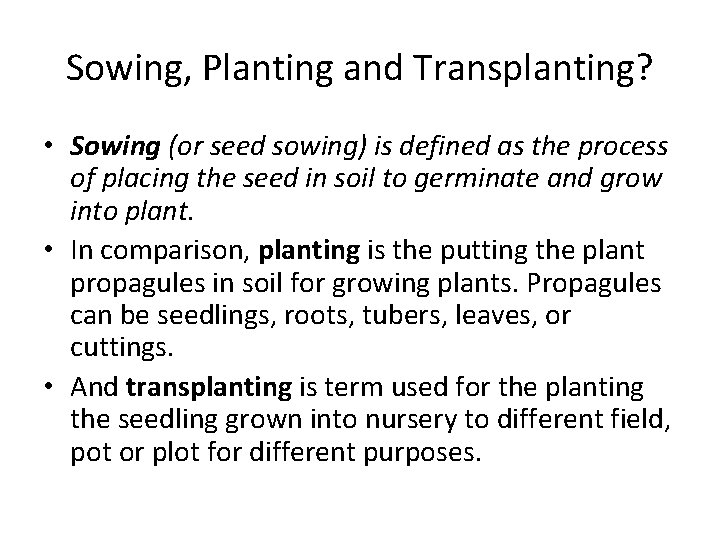 Sowing, Planting and Transplanting?

• Sowing (or seed sowing) is defined as the process of placing the seed in soil to germinate and grow into plant.

• In comparison, planting is the putting the plant propagules in soil for growing plants. Propagules can be seedlings, roots, tubers, leaves, or cuttings.

• And transplanting is term used for the planting the seedling grown into nursery to different field, pot or plot for different purposes.